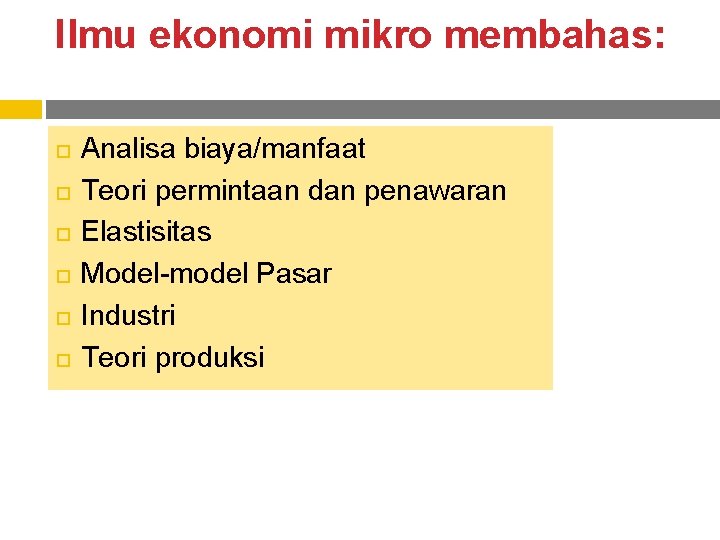 Ilmu ekonomi mikro membahas:

- Analisa biaya/manfaat
- Teori permintaan dan penawaran
- Elastisitas
- Model-model Pasar
- Industri
- Teori produksi